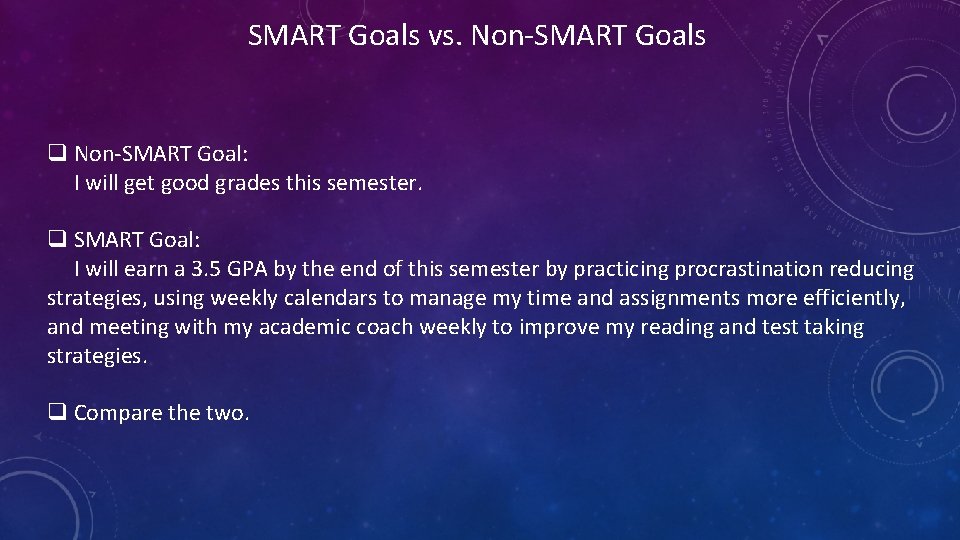 SMART Goals vs. Non-SMART Goals

❑ Non-SMART Goal:
I will get good grades this semester.

❑ SMART Goal:
I will earn a 3.5 GPA by the end of this semester by practicing procrastination reducing strategies, using weekly calendars to manage my time and assignments more efficiently, and meeting with my academic coach weekly to improve my reading and test taking strategies.

❑ Compare the two.